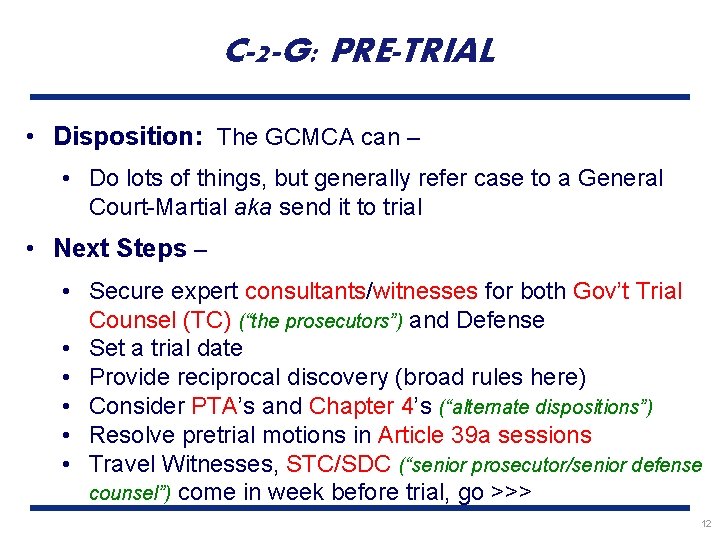 C-2-G: PRE-TRIAL

• Disposition: The GCMCA can –

• Do lots of things, but generally refer case to a General Court-Martial aka send it to trial

• Next Steps –

• Secure expert consultants/witnesses for both Gov't Trial Counsel (TC) ("the prosecutors") and Defense
• Set a trial date
• Provide reciprocal discovery (broad rules here)
• Consider PTA's and Chapter 4's ("alternate dispositions")
• Resolve pretrial motions in Article 39a sessions
• Travel Witnesses, STC/SDC ("senior prosecutor/senior defense counsel") come in week before trial, go >>>

12